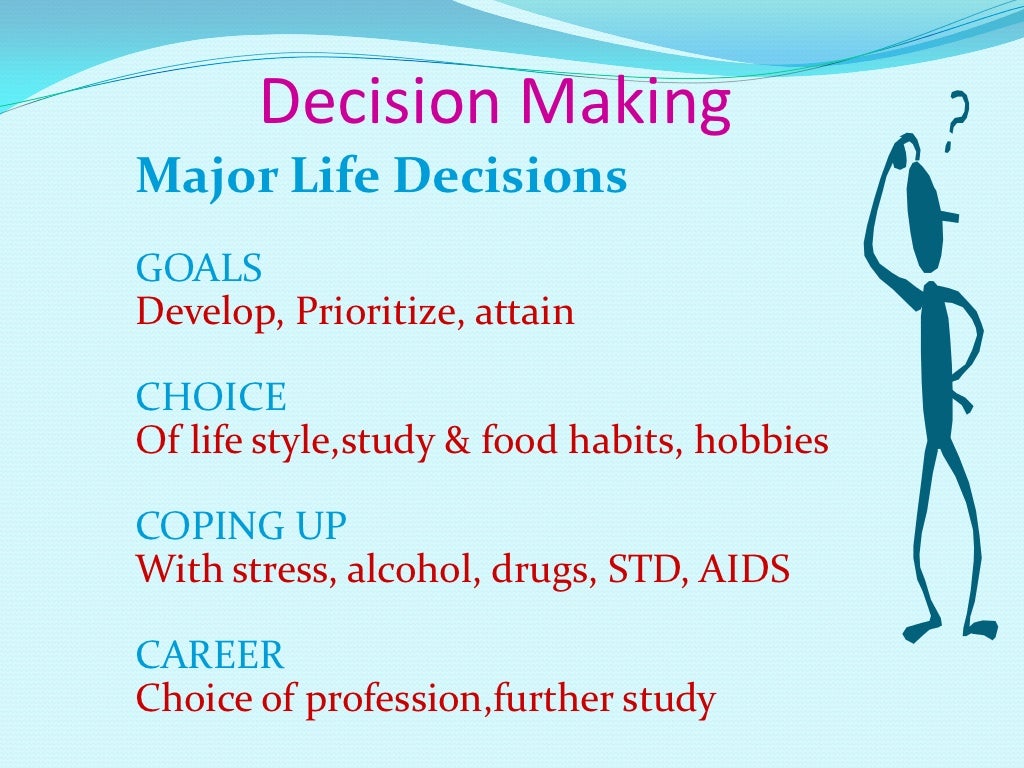 Decision Making

Major Life Decisions

GOALS
Develop, Prioritize, attain

CHOICE
Of life style,study & food habits, hobbies

COPING UP
With stress, alcohol, drugs, STD, AIDS

CAREER
Choice of profession,further study

?